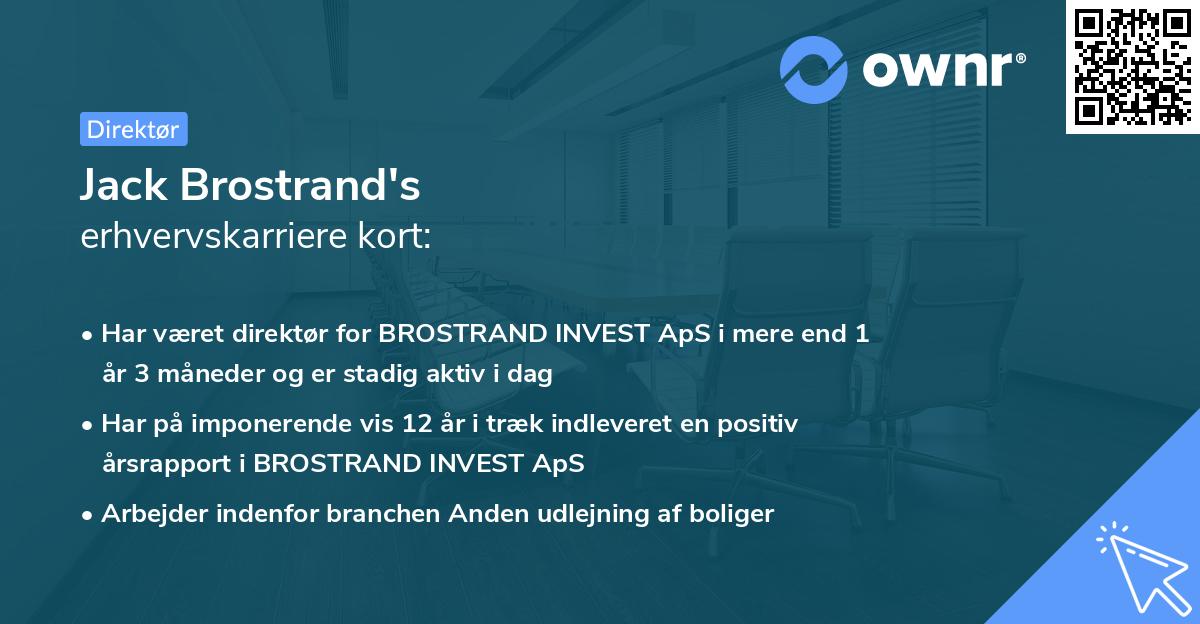 ownr®

Direktør

Jack Brostrand's
erhvervskarriere kort:

• Har været direktør for BROSTRAND INVEST ApS i mere end 1 år 3 måneder og er stadig aktiv i dag

• Har på imponerende vis 12 år i træk indleveret en positiv årsrapport i BROSTRAND INVEST ApS

• Arbejder indenfor branchen Anden udlejning af boliger